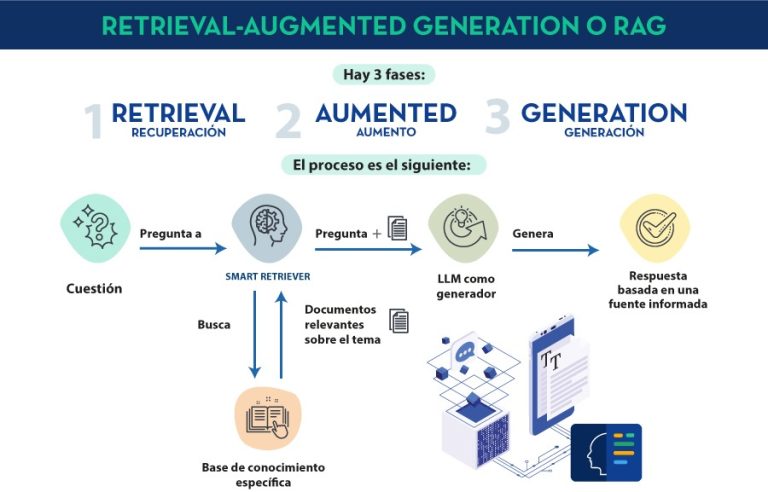 RETRIEVAL-AUGMENTED GENERATION O RAG

Hay 3 fases:

1 RETRIEVAL
RECUPERACIÓN

2 AUMENTED
AUMENTO

3 GENERATION
GENERACIÓN

El proceso es el siguiente:

Cuestión

Pregunta a

SMART RETRIEVER

Pregunta +

LLM como generador

Genera

Respuesta basada en una fuente informada

Busca

Documentos relevantes sobre el tema

Base de conocimiento específica

TT